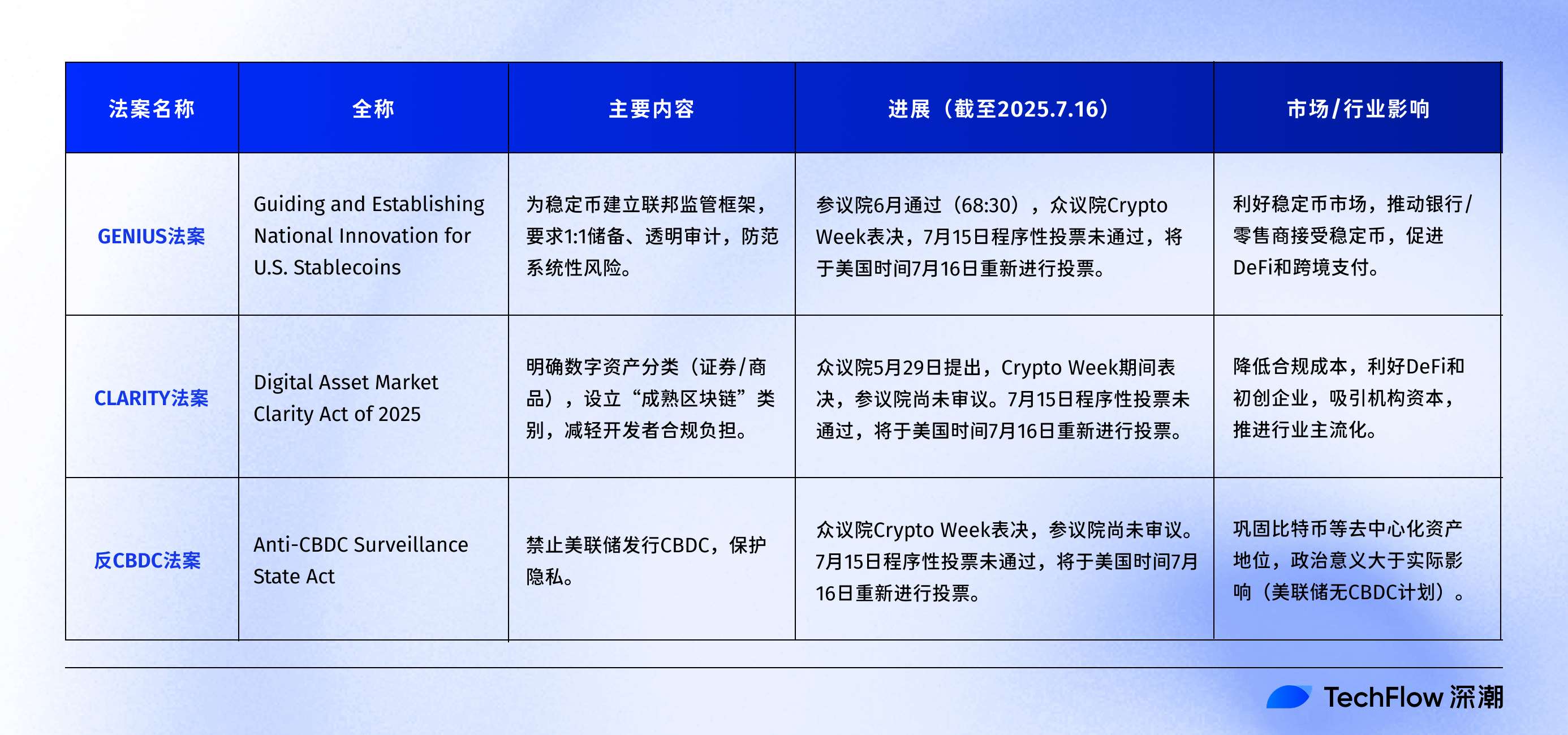 | 法案名称 | 全称 | 主要内容 | 进展（截至2025.7.16） | 市场/行业影响 |
|---|---|---|---|---|
| GENIUS法案 | Guiding and Establishing National Innovation for U.S. Stablecoins | 为稳定币建立联邦监管框架，要求1:1储备、透明审计，防范系统性风险。 | 参议院6月通过（68:30），众议院Crypto Week表决，7月15日程序性投票未通过，将于美国时间7月16日重新进行投票。 | 利好稳定币市场，推动银行/零售商接受稳定币，促进DeFi和跨境支付。 |
| CLARITY法案 | Digital Asset Market Clarity Act of 2025 | 明确数字资产分类（证券/商品），设立“成熟区块链”类别，减轻开发者合规负担。 | 众议院5月29日提出，Crypto Week期间表决，参议院尚未审议。7月15日程序性投票未通过，将于美国时间7月16日重新进行投票。 | 降低合规成本，利好DeFi和初创企业，吸引机构资本，推进行业主流化。 |
| 反CBDC法案 | Anti-CBDC Surveillance State Act | 禁止美联储发行CBDC，保护隐私。 | 众议院Crypto Week表决，参议院尚未审议。7月15日程序性投票未通过，将于美国时间7月16日重新进行投票。 | 巩固比特币等去中心化资产地位，政治意义大于实际影响（美联储无CBDC计划）。 |

TechFlow 深潮